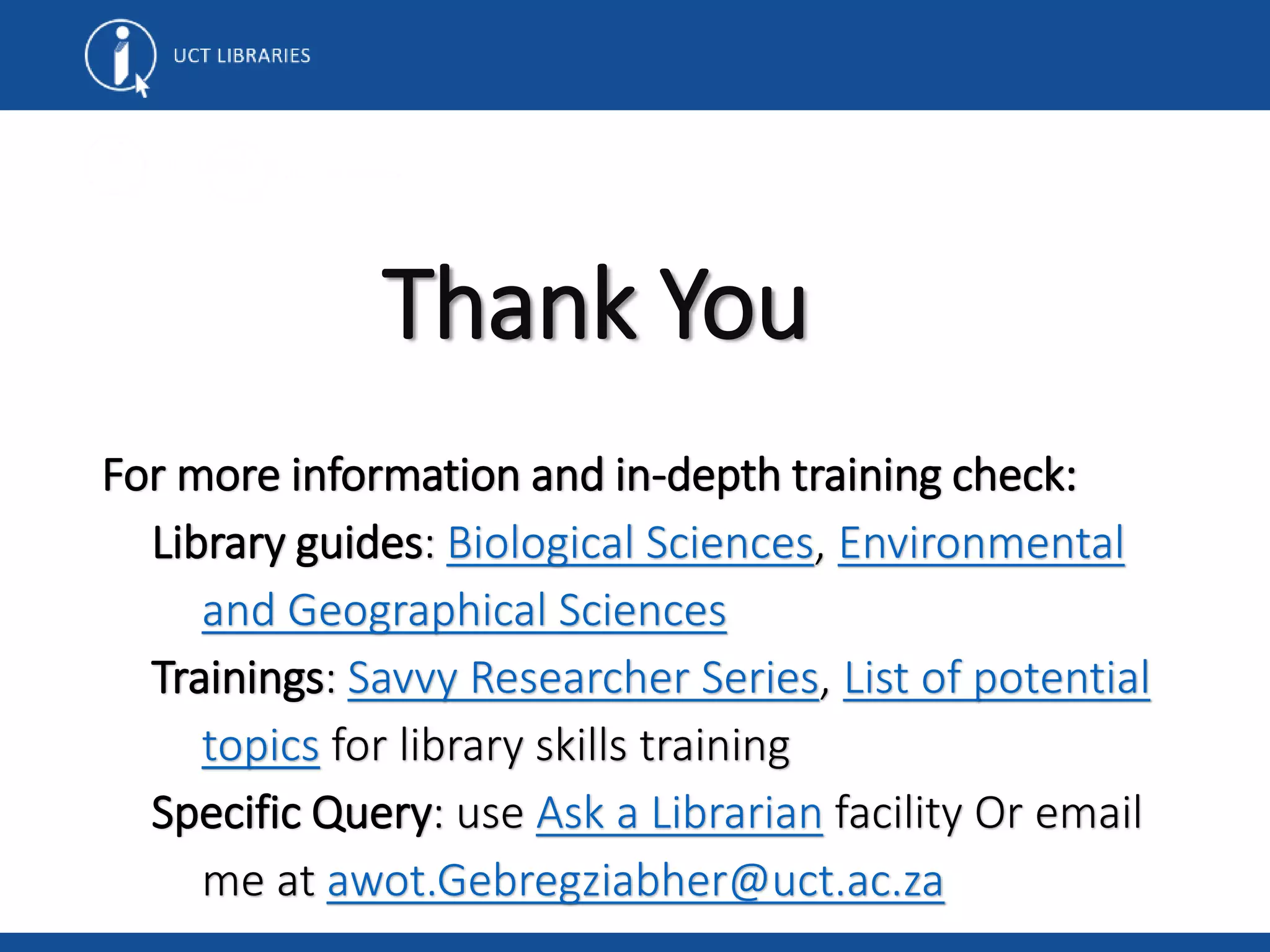 UCT LIBRARIES

Thank You

For more information and in-depth training check:

Library guides: Biological Sciences, Environmental and Geographical Sciences

Trainings: Savvy Researcher Series, List of potential topics for library skills training

Specific Query: use Ask a Librarian facility Or email me at awot.Gebregziabher@uct.ac.za